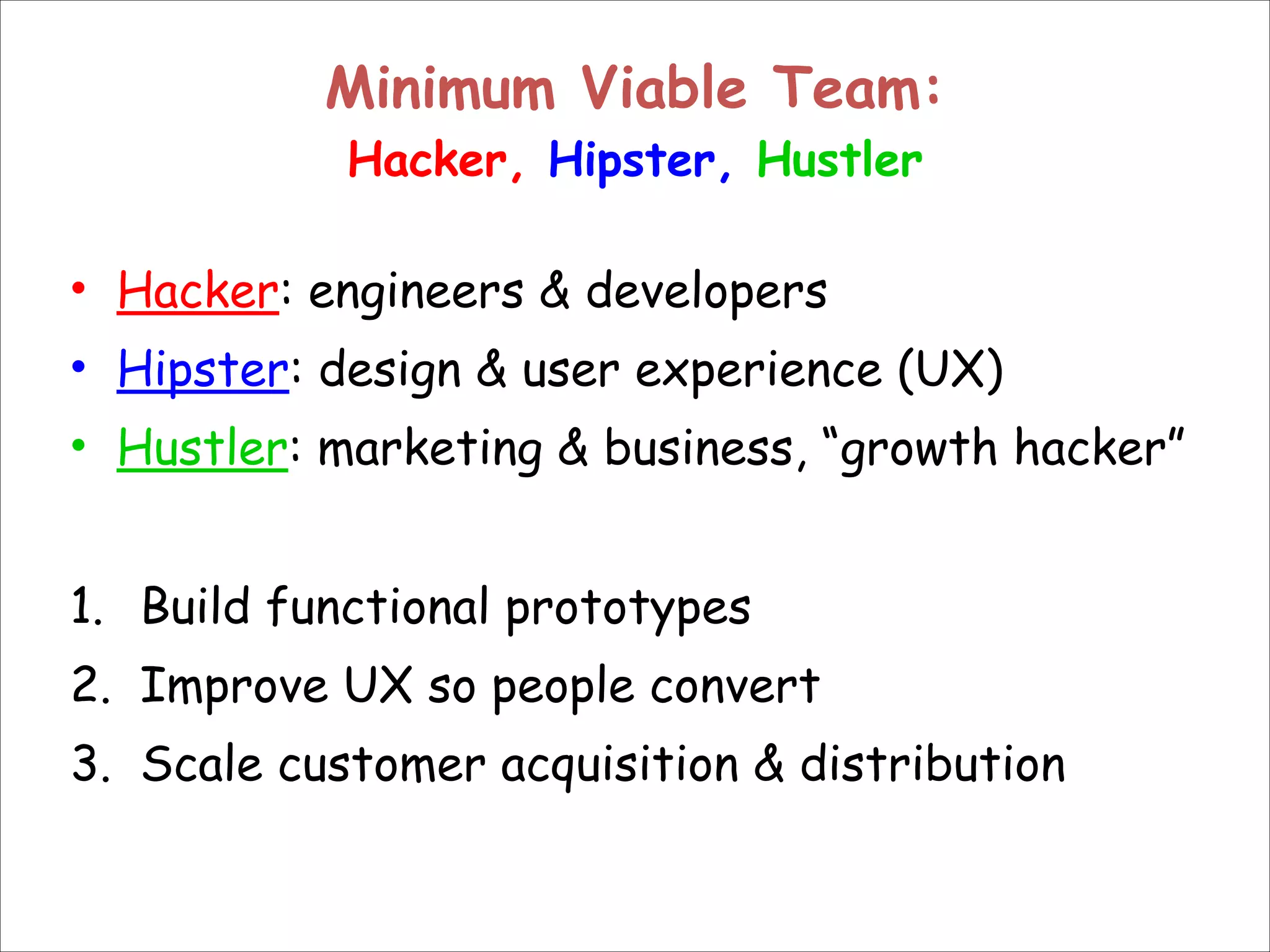 Minimum Viable Team:
Hacker, Hipster, Hustler

• Hacker: engineers & developers
• Hipster: design & user experience (UX)
• Hustler: marketing & business, “growth hacker”

1. Build functional prototypes
2. Improve UX so people convert
3. Scale customer acquisition & distribution